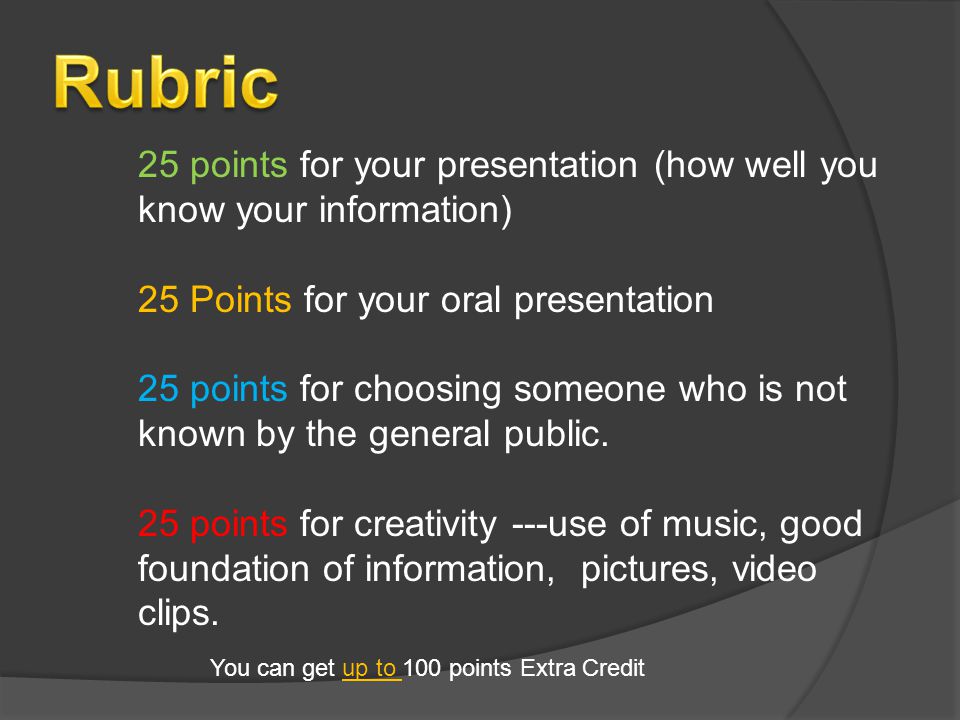 Rubric

25 points for your presentation (how well you know your information)

25 Points for your oral presentation

25 points for choosing someone who is not known by the general public.

25 points for creativity ---use of music, good foundation of information, pictures, video clips.

You can get up to 100 points Extra Credit